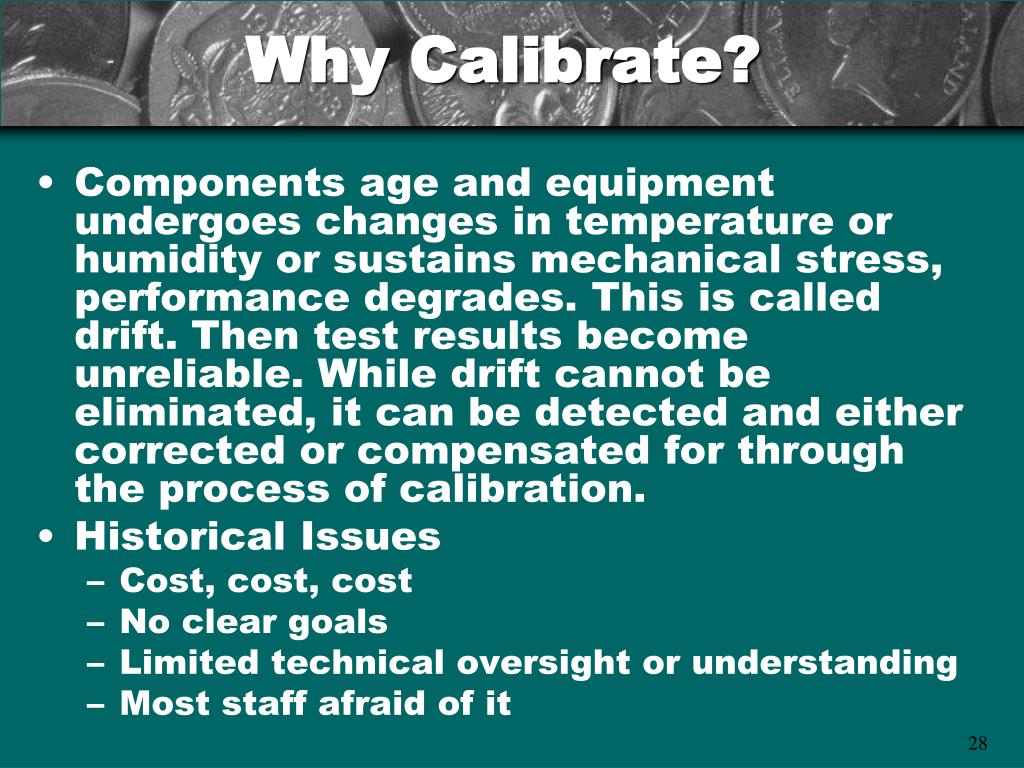 Why Calibrate?

• Components age and equipment undergoes changes in temperature or humidity or sustains mechanical stress, performance degrades. This is called drift. Then test results become unreliable. While drift cannot be eliminated, it can be detected and either corrected or compensated for through the process of calibration.
• Historical Issues
– Cost, cost, cost
– No clear goals
– Limited technical oversight or understanding
– Most staff afraid of it

28